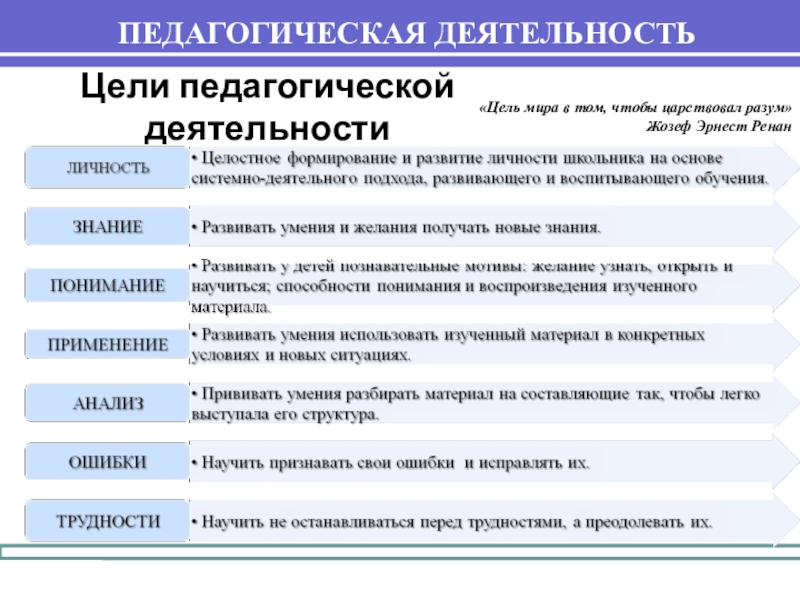 ПЕДАГОГИЧЕСКАЯ ДЕЯТЕЛЬНОСТЬ

Цели педагогической деятельности

«Цель мира в том, чтобы царствовал разум»
Жозеф Эрнест Ренан

ЛИЧНОСТЬ
• Целостное формирование и развитие личности школьника на основе системно-деятельного подхода, развивающего и воспитывающего обучения.

ЗНАНИЕ
• Развивать умения и желания получать новые знания.

ПОНИМАНИЕ
• Развивать у детей познавательные мотивы: желание узнать, открыть и научиться; способности понимания и воспроизведения изученного материала.

ПРИМЕНЕНИЕ
• Развивать умения использовать изученный материал в конкретных условиях и новых ситуациях.

АНАЛИЗ
• Прививать умения разбирать материал на составляющие так, чтобы легко выступала его структура.

ОШИБКИ
• Научить признавать свои ошибки и исправлять их.

ТРУДНОСТИ
• Научить не останавливаться перед трудностями, а преодолевать их.